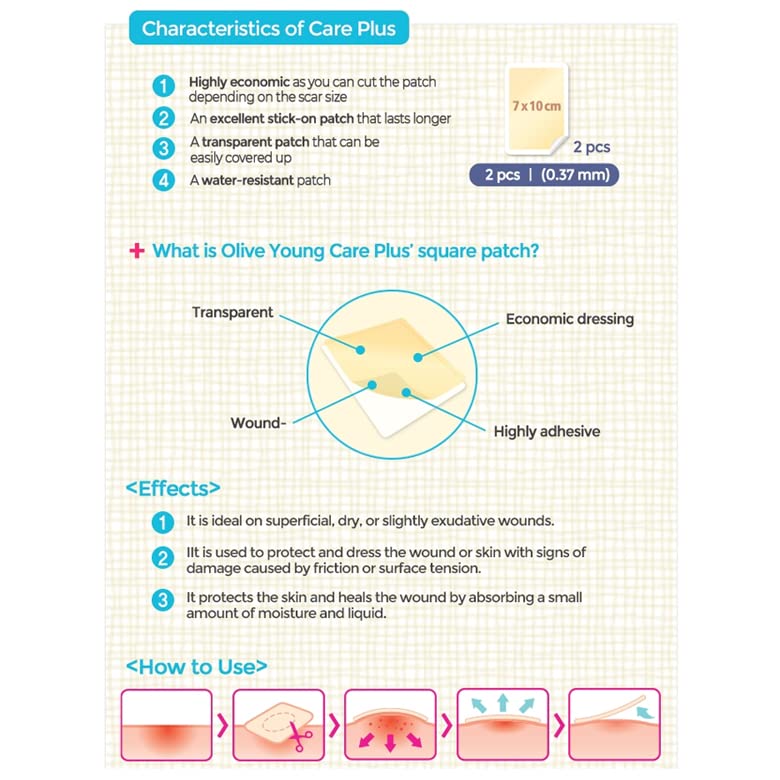 Characteristics of Care Plus

1 Highly economic as you can cut the patch depending on the scar size

2 An excellent stick-on patch that lasts longer

3 A transparent patch that can be easily covered up

4 A water-resistant patch

7 x 10 cm

2 pcs

2 pcs | (0.37 mm)

+ What is Olive Young Care Plus' square patch?

Transparent

Economic dressing

Wound-

Highly adhesive

<Effects>

1 It is ideal on superficial, dry, or slightly exudative wounds.

2 IIt is used to protect and dress the wound or skin with signs of damage caused by friction or surface tension.

3 It protects the skin and heals the wound by absorbing a small amount of moisture and liquid.

<How to Use>